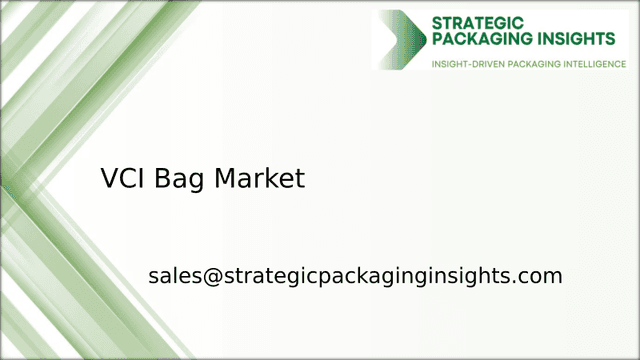 STRATEGIC PACKAGING INSIGHTS
INSIGHT-DRIVEN PACKAGING INTELLIGENCE

VCI Bag Market

sales@strategicpackaginginsights.com